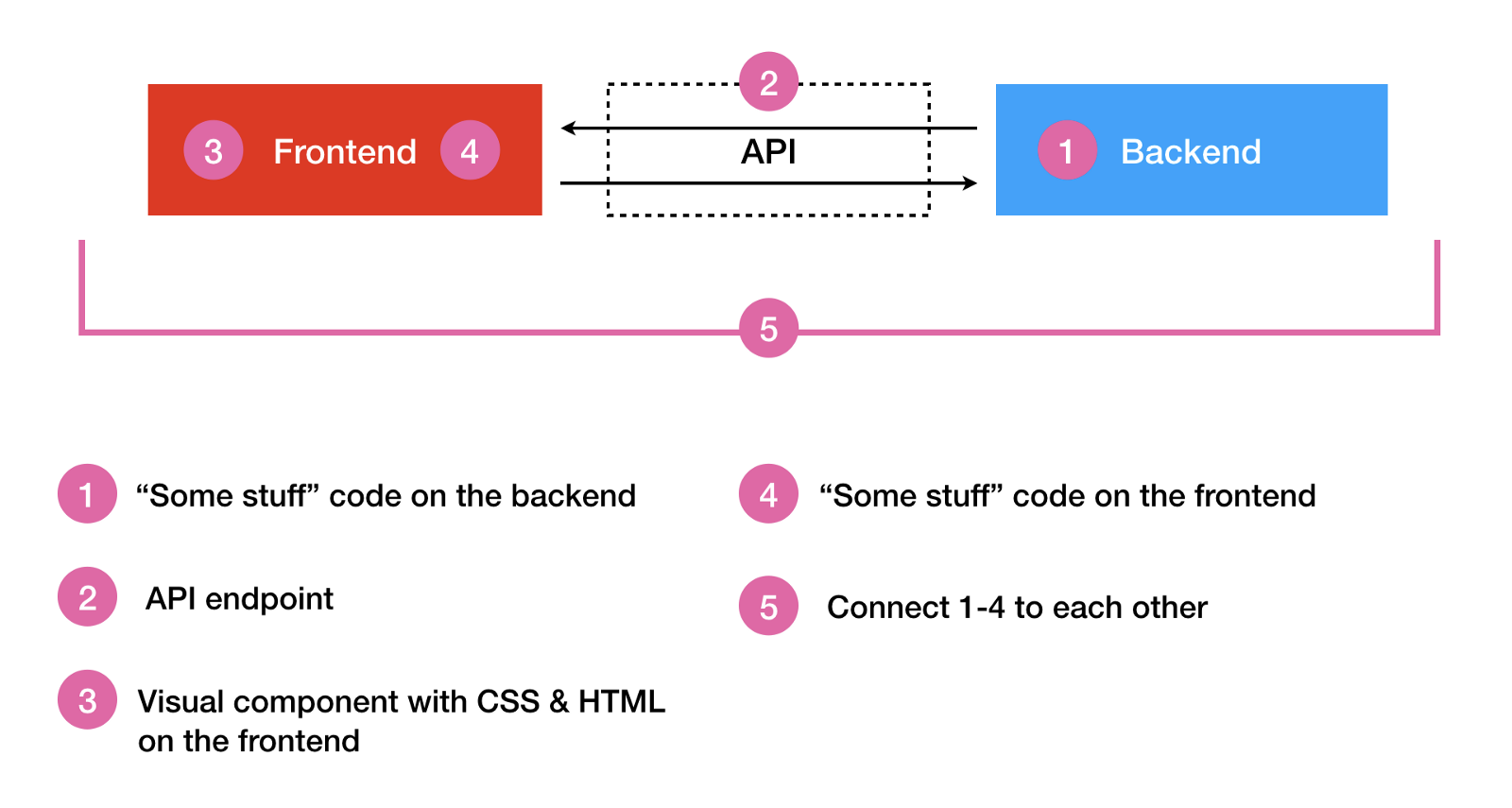 3 Frontend 4

2

API

1 Backend

5

1 “Some stuff” code on the backend

2 API endpoint

3 Visual component with CSS & HTML on the frontend

4 “Some stuff” code on the frontend

5 Connect 1-4 to each other